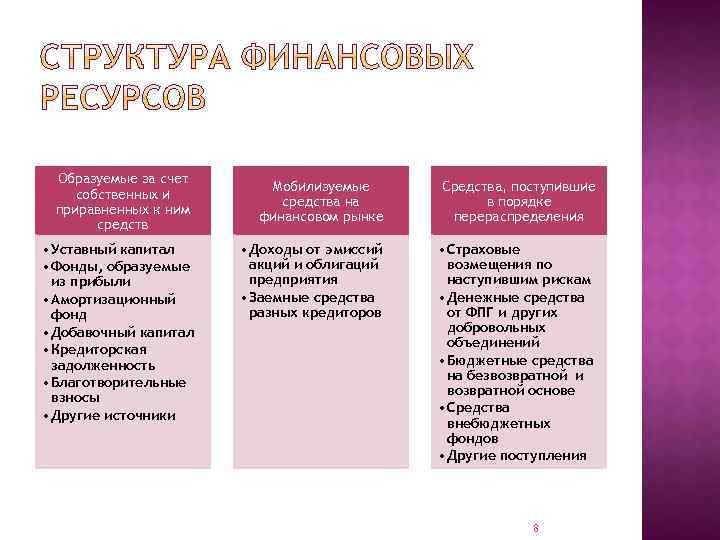 СТРУКТУРА ФИНАНСОВЫХ РЕСУРСОВ

Образуемые за счет собственных и приравненных к ним средств

• Уставный капитал
• Фонды, образуемые из прибыли
• Амортизационный фонд
• Добавочный капитал
• Кредиторская задолженность
• Благотворительные взносы
• Другие источники

Мобилизуемые средства на финансовом рынке

• Доходы от эмиссий акций и облигаций предприятия
• Заемные средства разных кредиторов

Средства, поступившие в порядке перераспределения

• Страховые возмещения по наступившим рискам
• Денежные средства от ФПГ и других добровольных объединений
• Бюджетные средства на безвозвратной и возвратной основе
• Средства внебюджетных фондов
• Другие поступления

8